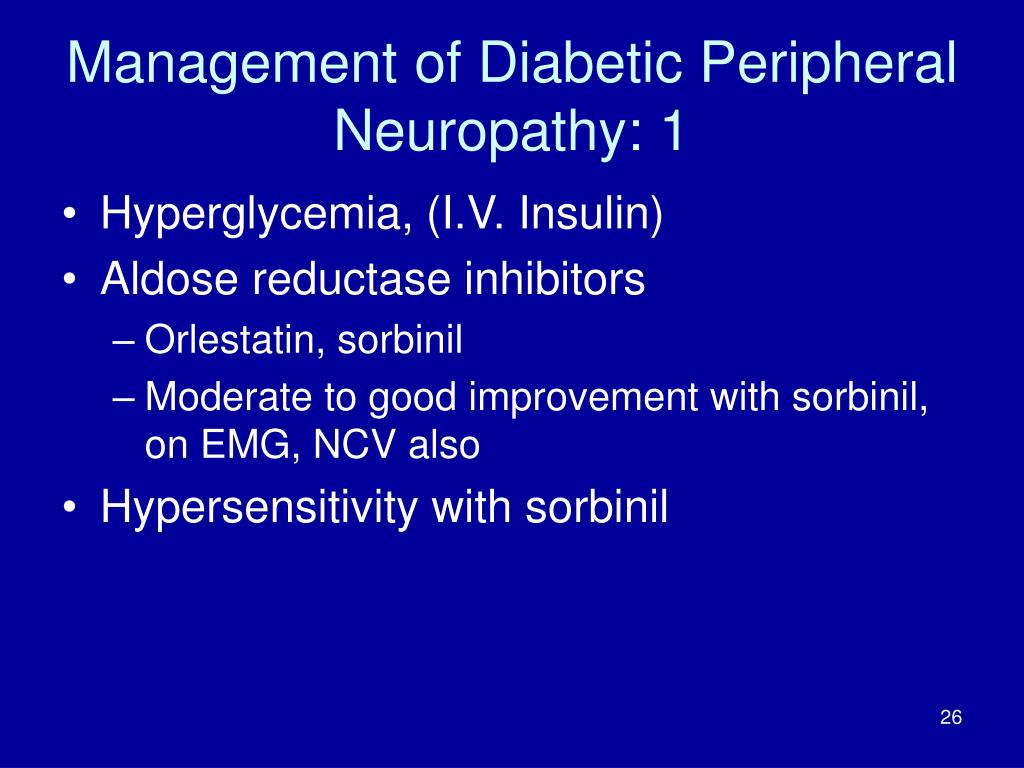 Management of Diabetic Peripheral Neuropathy: 1

• Hyperglycemia, (I.V. Insulin)
• Aldose reductase inhibitors
– Orlestatin, sorbinil
– Moderate to good improvement with sorbinil, on EMG, NCV also
• Hypersensitivity with sorbinil

26